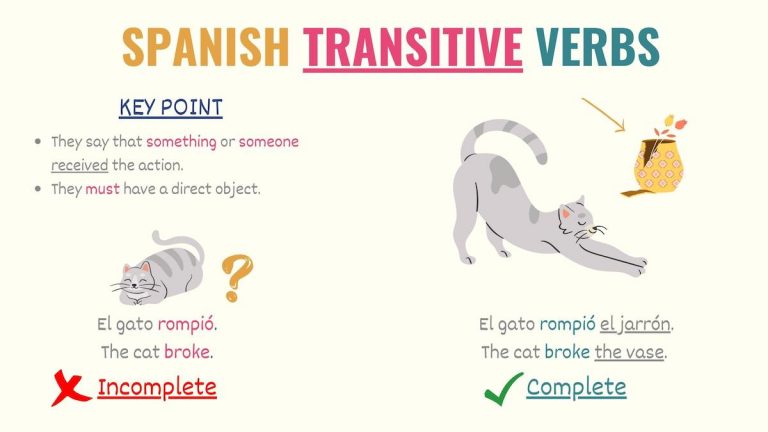 SPANISH TRANSITIVE VERBS

KEY POINT

- They say that something or someone received the action.
- They must have a direct object.

?

El gato rompió.
The cat broke.

Incomplete

El gato rompió el jarrón.
The cat broke the vase.

Complete